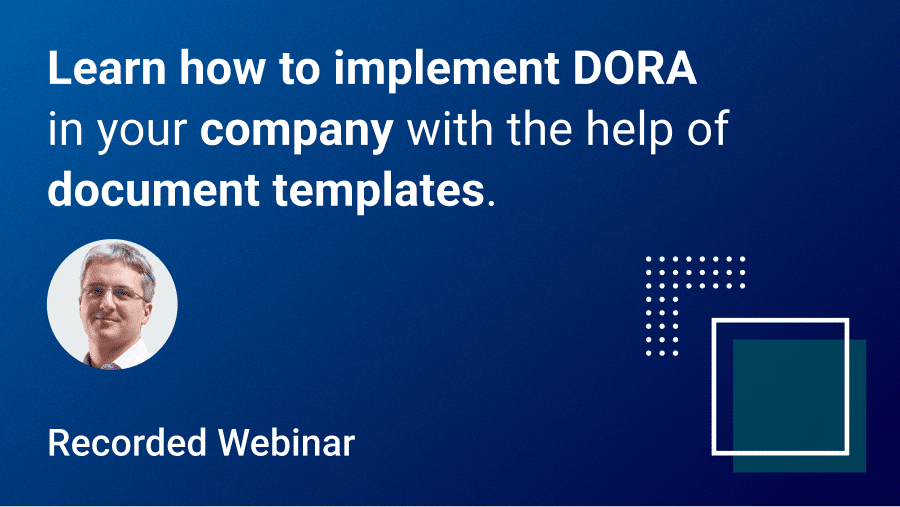 Learn how to implement DORA in your company with the help of document templates.

Recorded Webinar